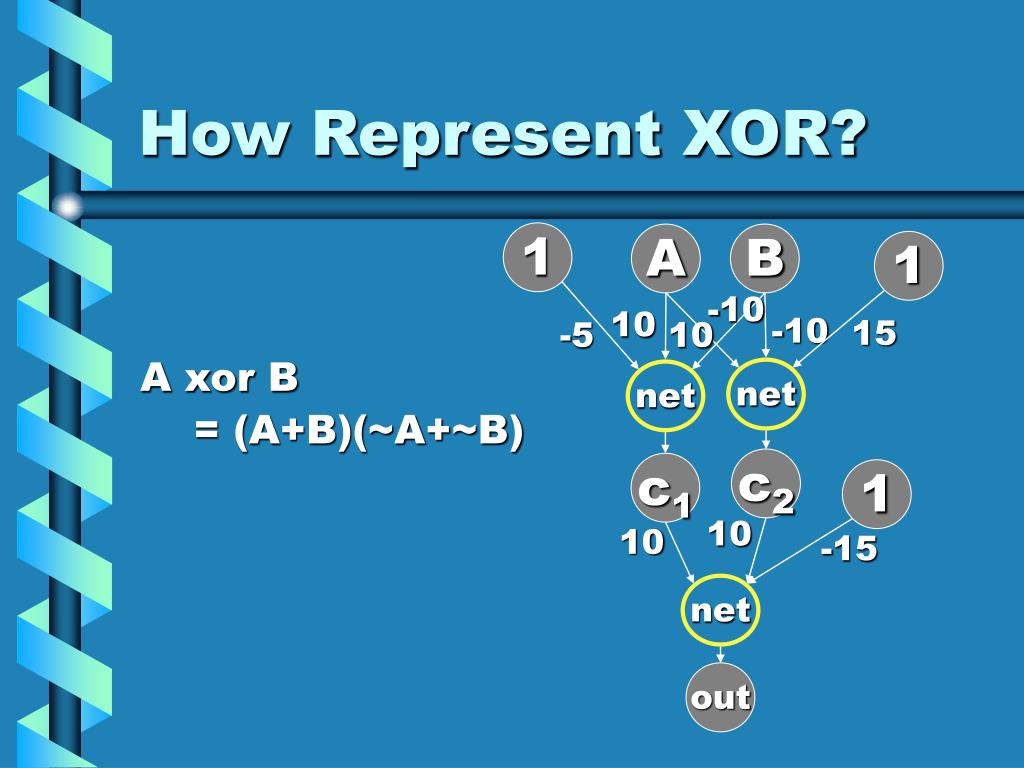 How Represent XOR?

A xor B
= (A+B)(~A+~B)

1
A
B
1
-5
10
10
-10
-10
15
net
net
$c_1$
$c_2$
1
10
10
-15
net
out